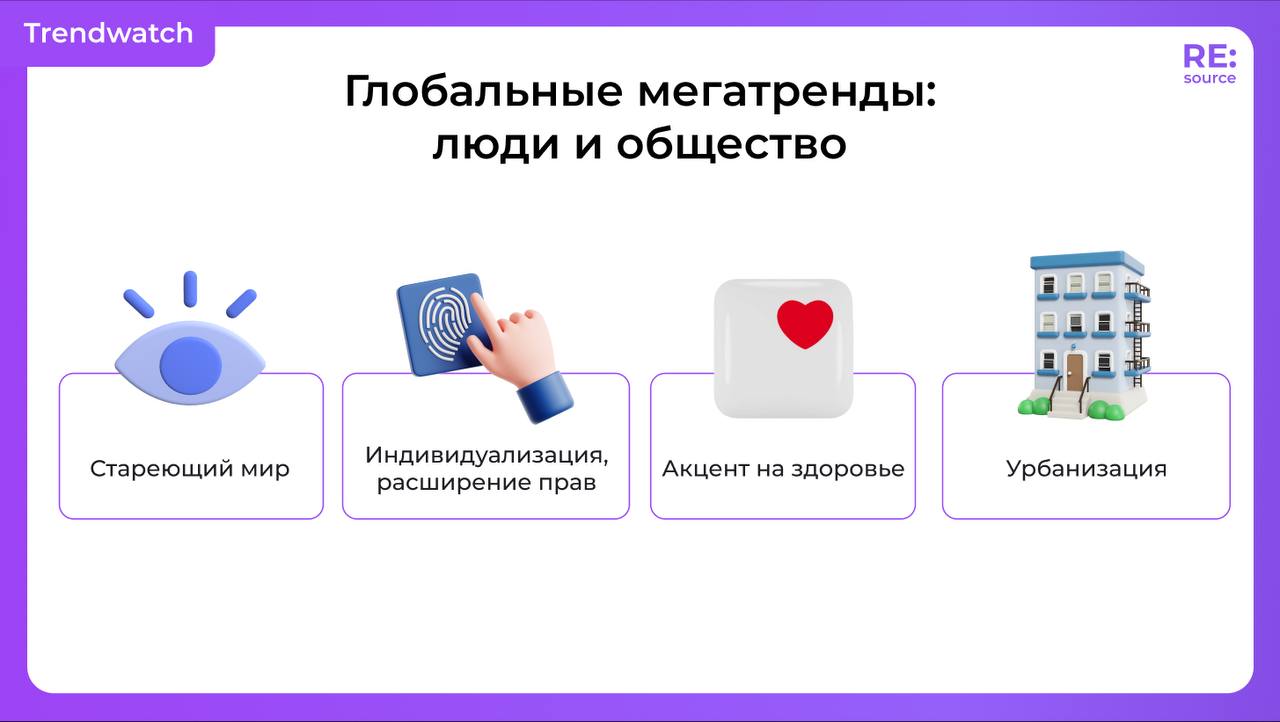 Trendwatch

RE:
source

Глобальные мегатренды:
люди и общество

Стареющий мир

Индивидуализация, расширение прав

Акцент на здоровье

Урбанизация